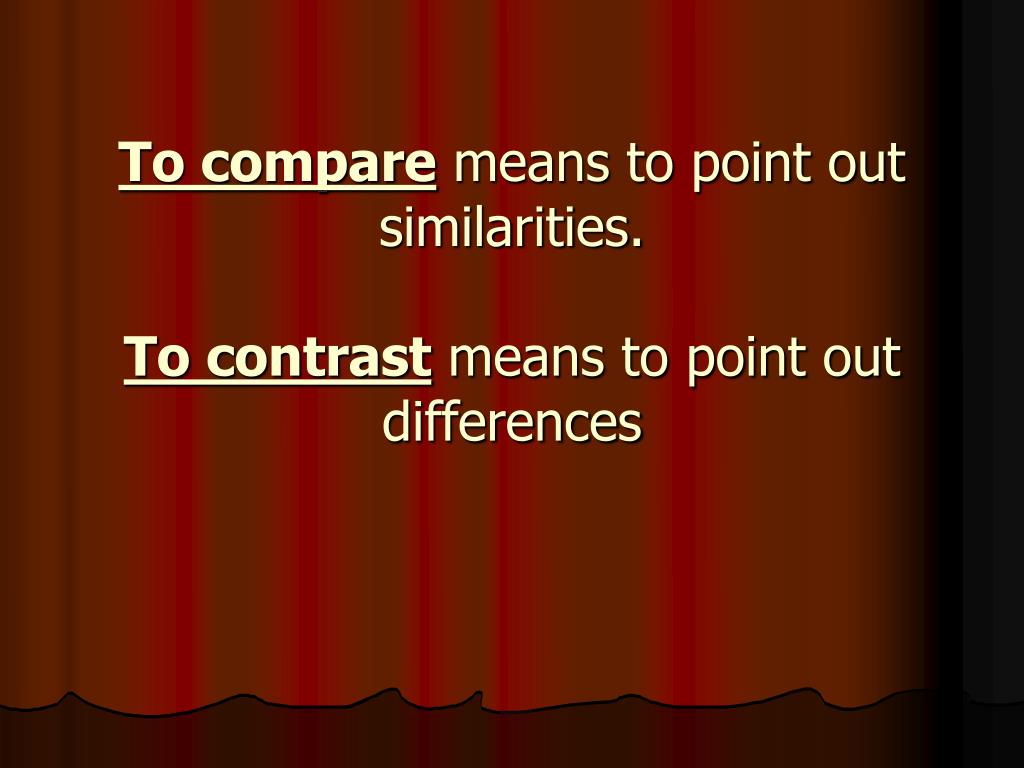 To compare means to point out similarities.

To contrast means to point out differences